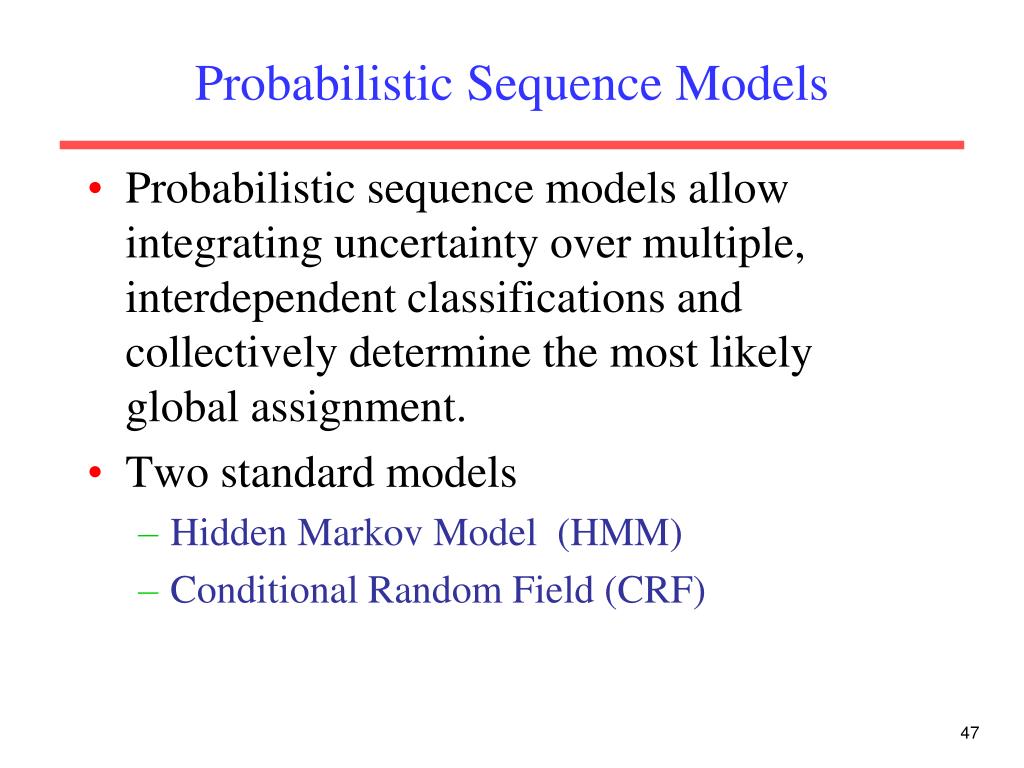 Probabilistic Sequence Models

• Probabilistic sequence models allow integrating uncertainty over multiple, interdependent classifications and collectively determine the most likely global assignment.
• Two standard models
– Hidden Markov Model (HMM)
– Conditional Random Field (CRF)

47